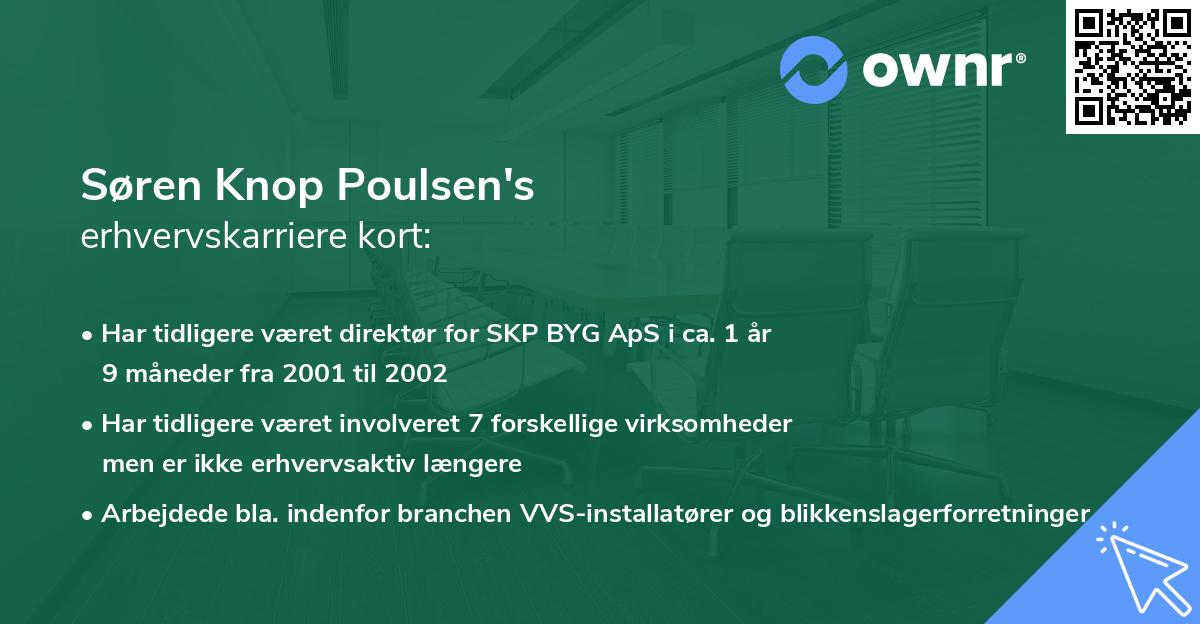 ownr®

Søren Knop Poulsen's
erhvervskarriere kort:

• Har tidligere været direktør for SKP BYG ApS i ca. 1 år 9 måneder fra 2001 til 2002
• Har tidligere været involveret 7 forskellige virksomheder men er ikke erhvervsaktiv længere
• Arbejdede bla. indenfor branchen VVS-installatører og blikkenslagerforretninger